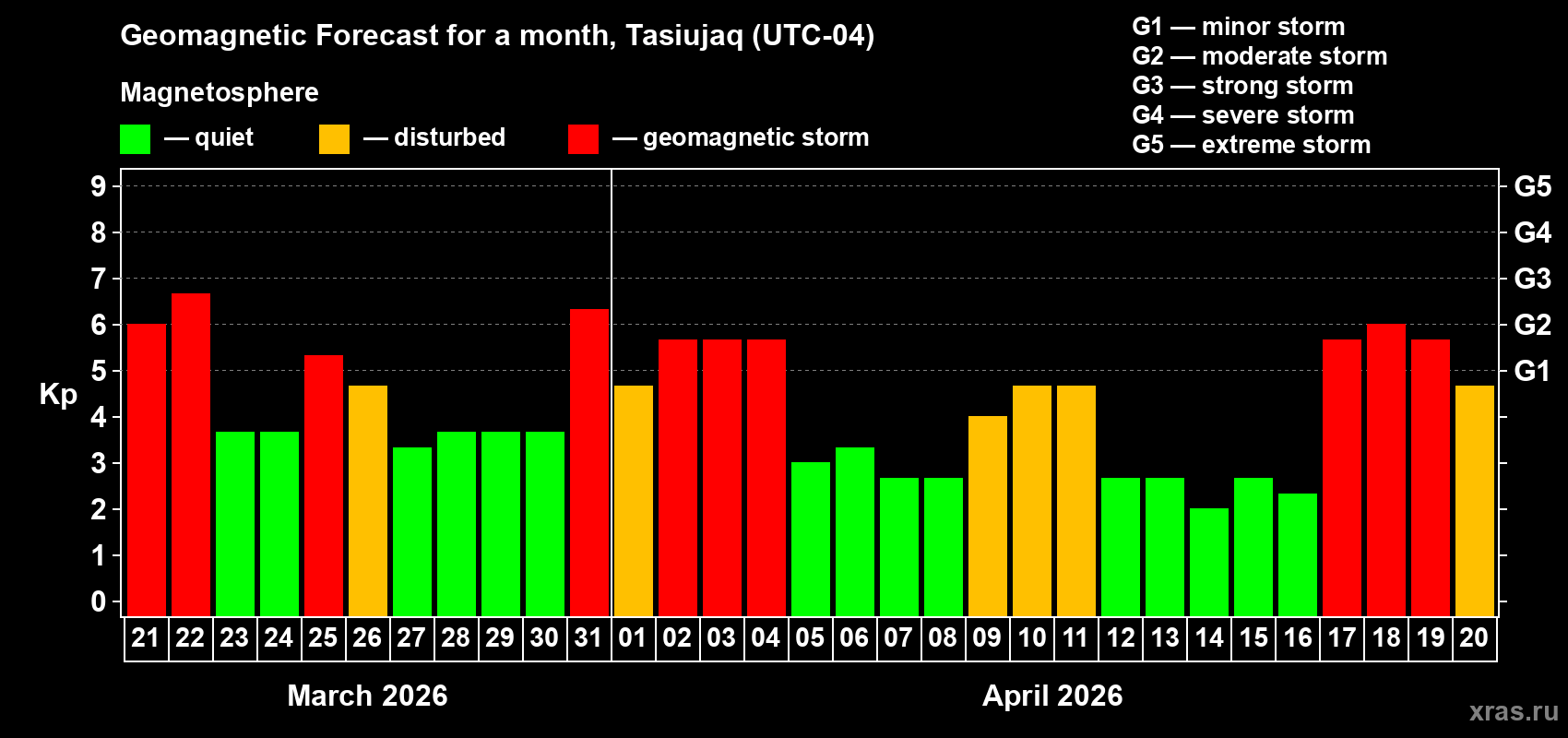 Geomagnetic Forecast for a month, Tasiujaq (UTC-04)

Magnetosphere

— quiet — disturbed — geomagnetic storm

G1 — minor storm
G2 — moderate storm
G3 — strong storm
G4 — severe storm
G5 — extreme storm

Kp

9
8
7
6
5
4
3
2
1
0

G5
G4
G3
G2
G1

21 22 23 24 25 26 27 28 29 30 31 01 02 03 04 05 06 07 08 09 10 11 12 13 14 15 16 17 18 19 20

March 2026

April 2026

xras.ru